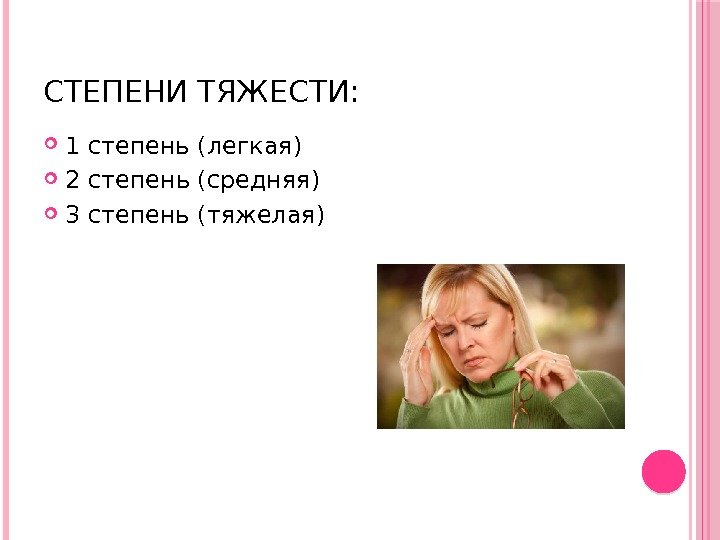 СТЕПЕНИ ТЯЖЕСТИ:

1 степень (легкая)
2 степень (средняя)
3 степень (тяжелая)